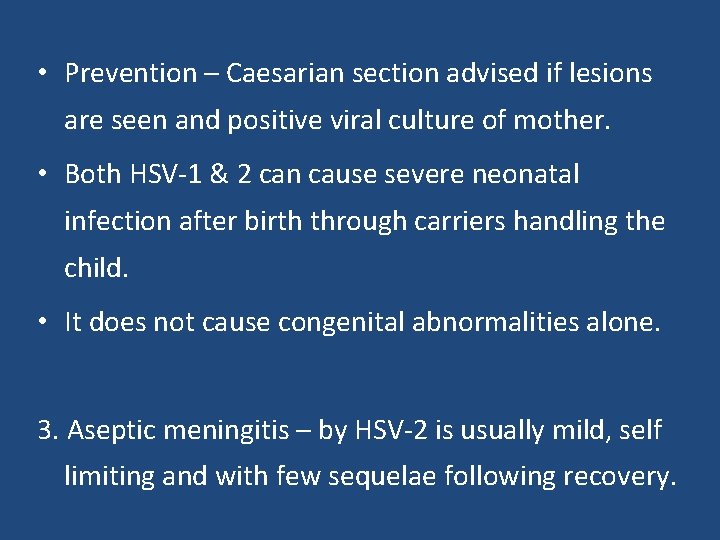 • Prevention – Caesarian section advised if lesions are seen and positive viral culture of mother.

• Both HSV-1 & 2 can cause severe neonatal infection after birth through carriers handling the child.

• It does not cause congenital abnormalities alone.

3. Aseptic meningitis – by HSV-2 is usually mild, self limiting and with few sequelae following recovery.